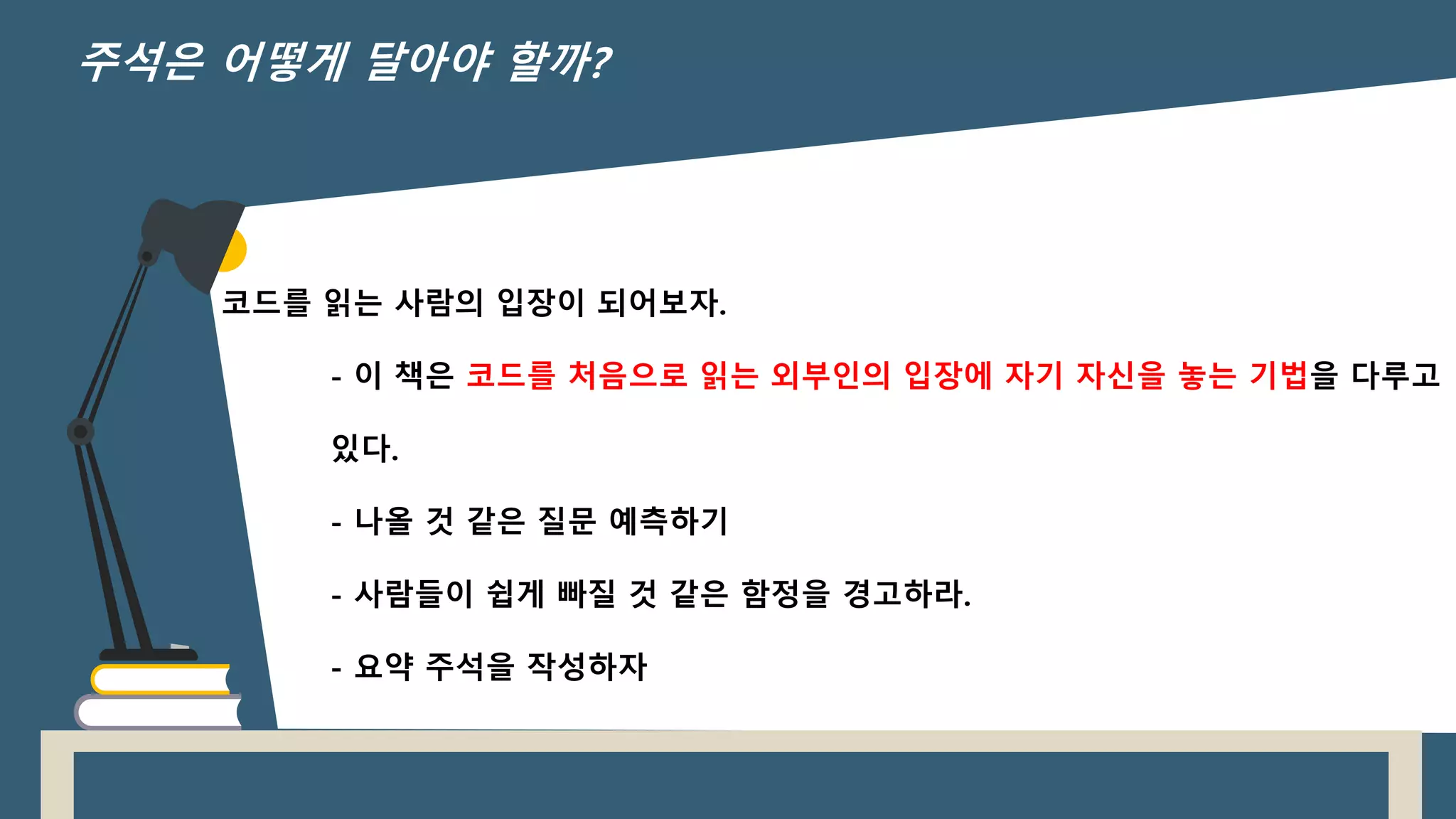 주석은 어떻게 달아야 할까?

코드를 읽는 사람의 입장이 되어보자.

- 이 책은 코드를 처음으로 읽는 외부인의 입장에 자기 자신을 놓는 기법을 다루고 있다.

- 나올 것 같은 질문 예측하기

- 사람들이 쉽게 빠질 것 같은 함정을 경고하라.

- 요약 주석을 작성하자